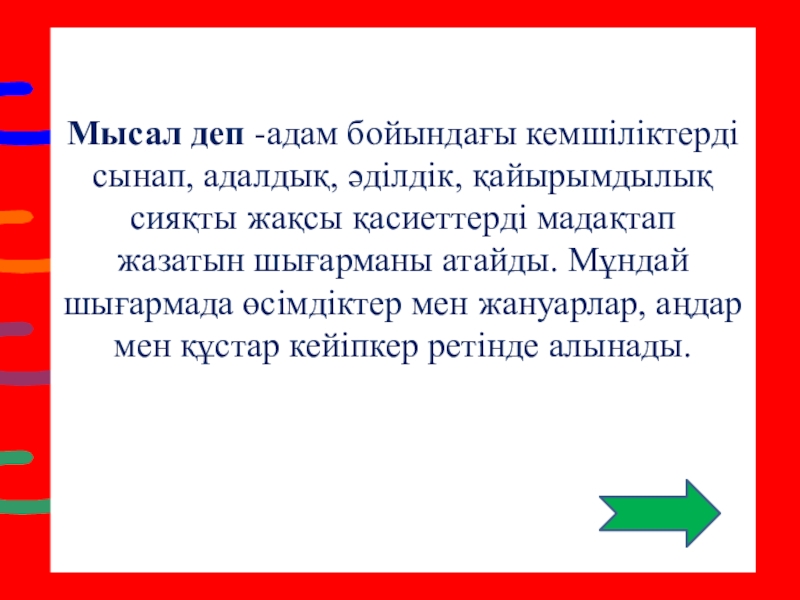 Мысал деп -адам бойындағы кемшіліктерді сынап, адалдық, әділдік, қайырымдылық сияқты жақсы қасиеттерді мадақтап жазатын шығарманы атайды. Мұндай шығармада өсімдіктер мен жануарлар, аңдар мен құстар кейіпкер ретінде алынады.